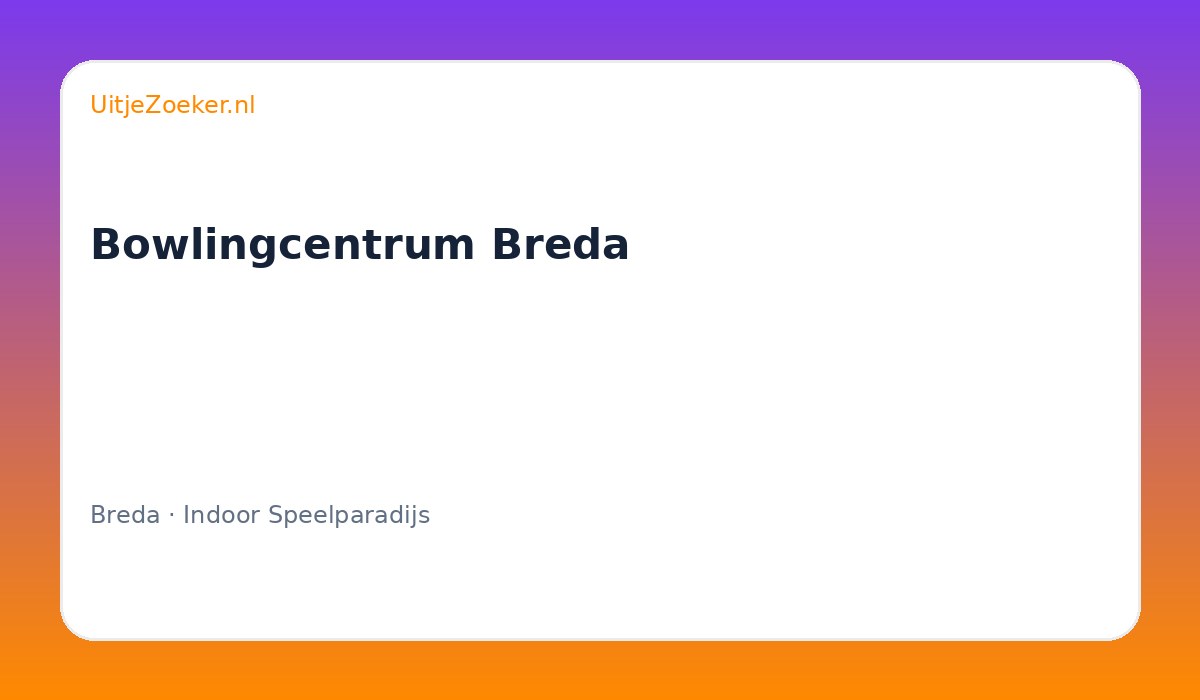 UitjeZoeker.nl

Bowlingcentrum Breda

Breda · Indoor Speelparadijs